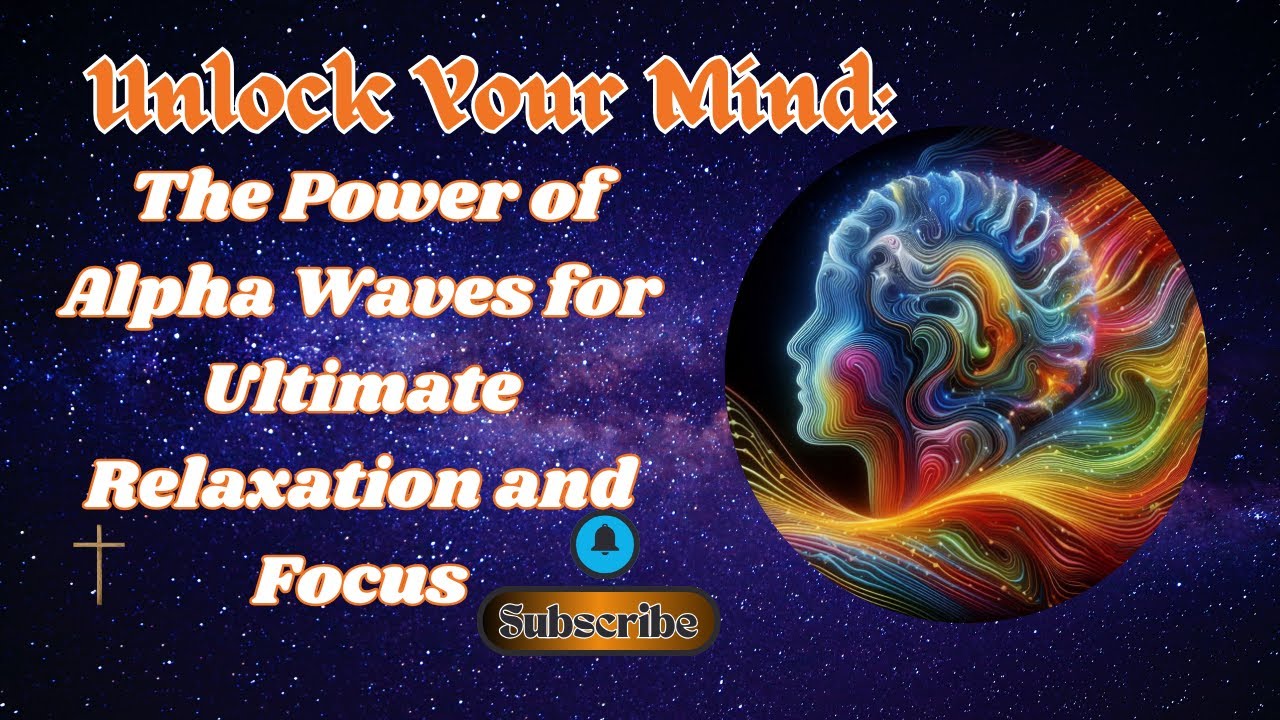 Unlock Your Mind:

The Power of Alpha Waves for Ultimate Relaxation and Focus

Subscribe